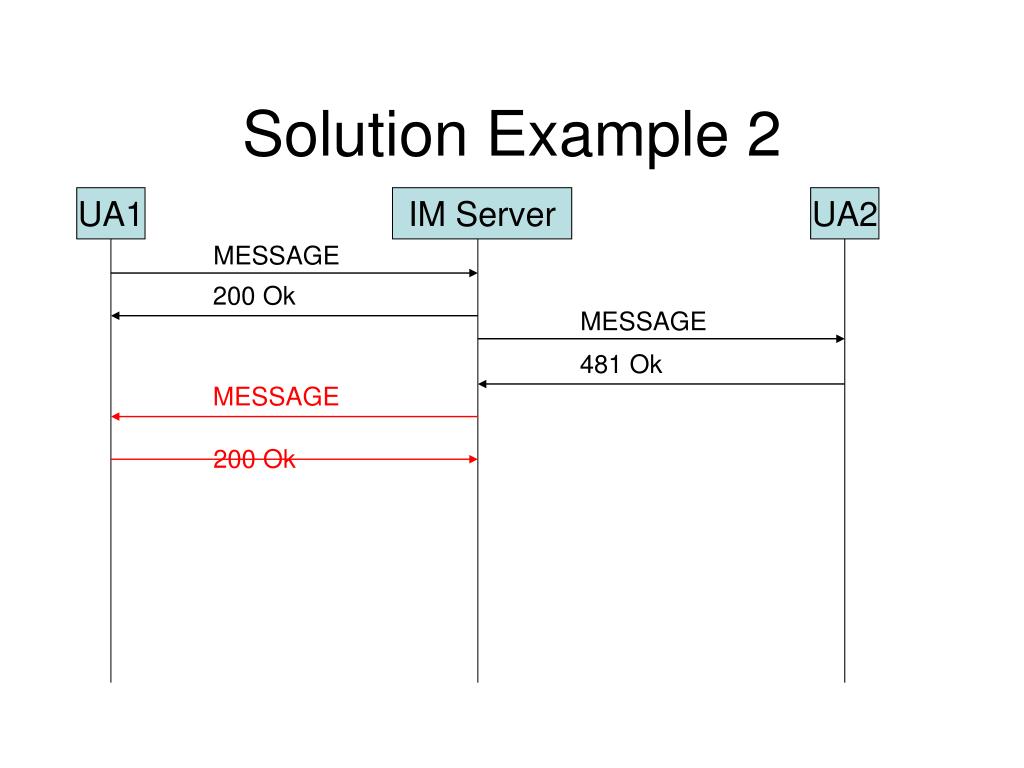 Solution Example 2

UA1

IM Server

UA2

MESSAGE

200 Ok

MESSAGE

481 Ok

MESSAGE

200 Ok